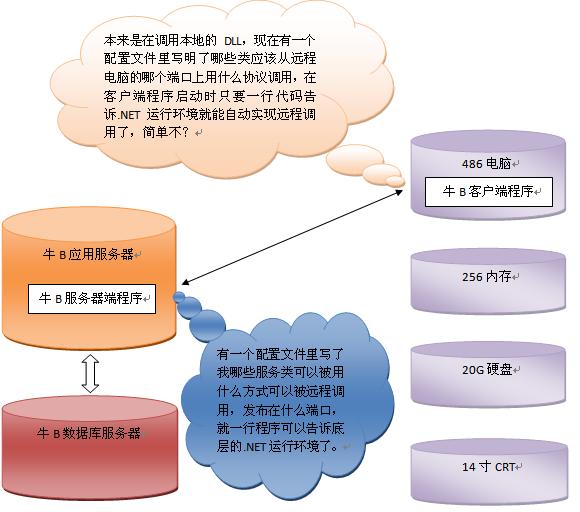 本来是在调用本地的 DLL，现在有一个配置文件里写明了哪些类应该从远程电脑的哪个端口上用什么协议调用，在客户端程序启动时只要一行代码告诉.NET 运行环境就能自动实现远程调用了，简单不？

486 电脑

牛 B 客户端程序

牛 B 应用服务器

牛 B 服务器端程序

256 内存

有一个配置文件里写了我哪些服务类可以被用什么方式可以被远程调用，发布在什么端口，就一行程序可以告诉底层的.NET 运行环境了。

20G 硬盘

牛 B 数据库服务器

14 寸 CRT